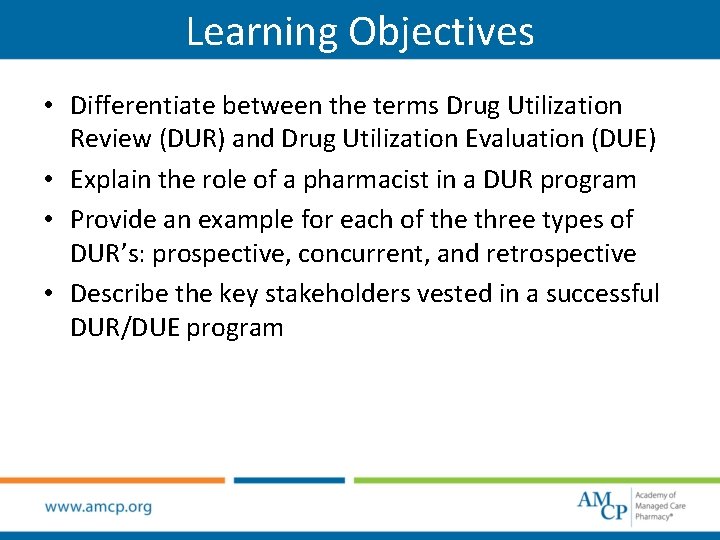 Learning Objectives

• Differentiate between the terms Drug Utilization Review (DUR) and Drug Utilization Evaluation (DUE)

• Explain the role of a pharmacist in a DUR program

• Provide an example for each of the three types of DUR's: prospective, concurrent, and retrospective

• Describe the key stakeholders vested in a successful DUR/DUE program

www.amcp.org

AMCP Academy of Managed Care Pharmacy®